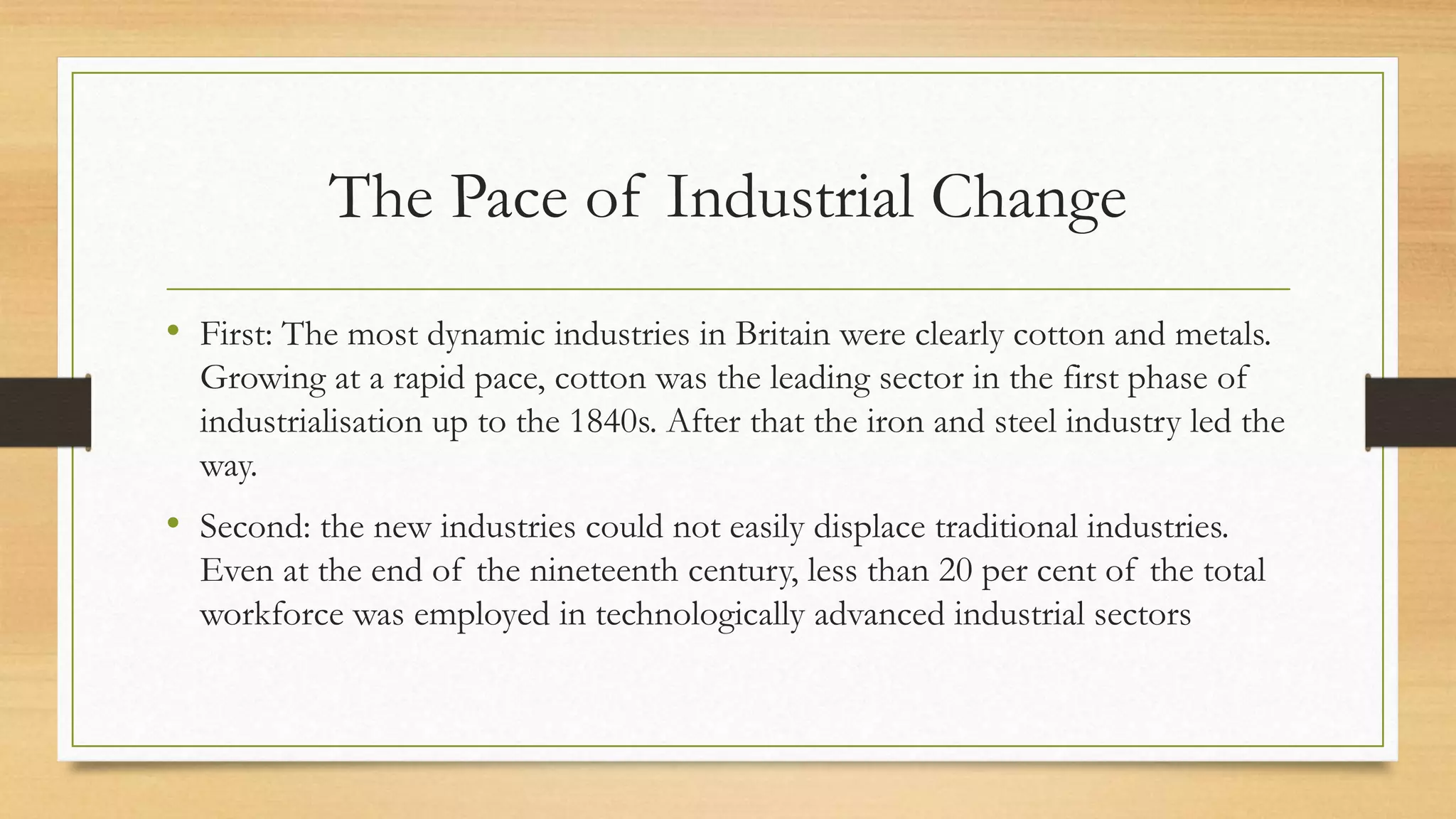 The Pace of Industrial Change

• First: The most dynamic industries in Britain were clearly cotton and metals. Growing at a rapid pace, cotton was the leading sector in the first phase of industrialisation up to the 1840s. After that the iron and steel industry led the way.

• Second: the new industries could not easily displace traditional industries. Even at the end of the nineteenth century, less than 20 per cent of the total workforce was employed in technologically advanced industrial sectors